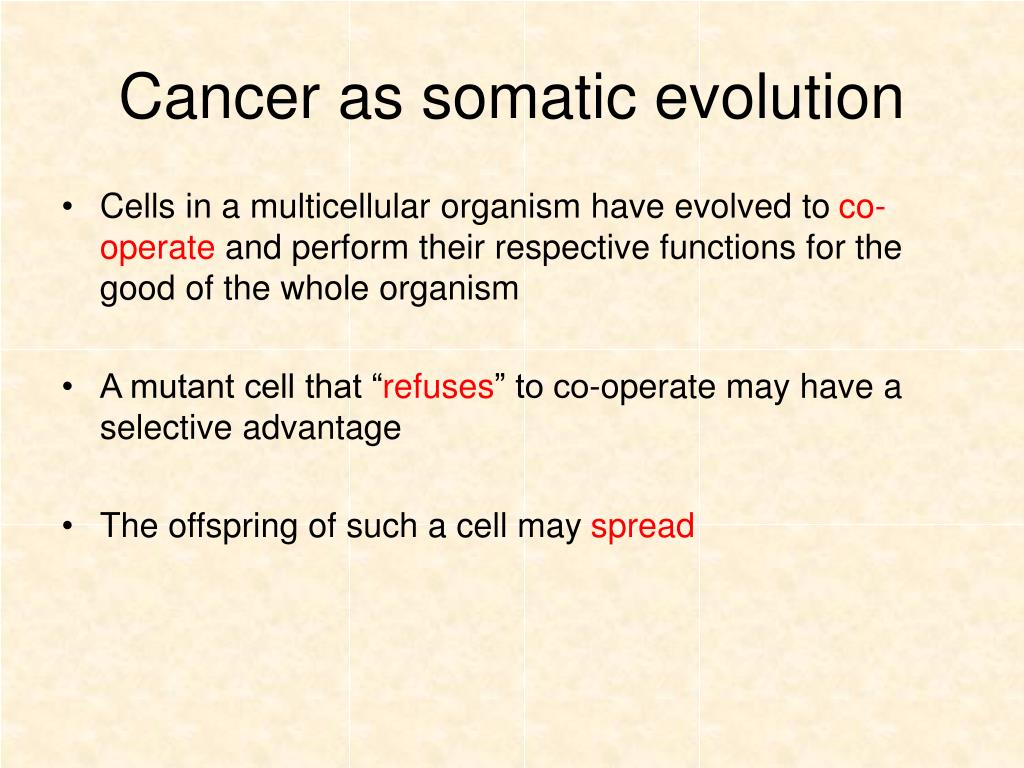 Cancer as somatic evolution

• Cells in a multicellular organism have evolved to co-operate and perform their respective functions for the good of the whole organism

• A mutant cell that “refuses” to co-operate may have a selective advantage

• The offspring of such a cell may spread